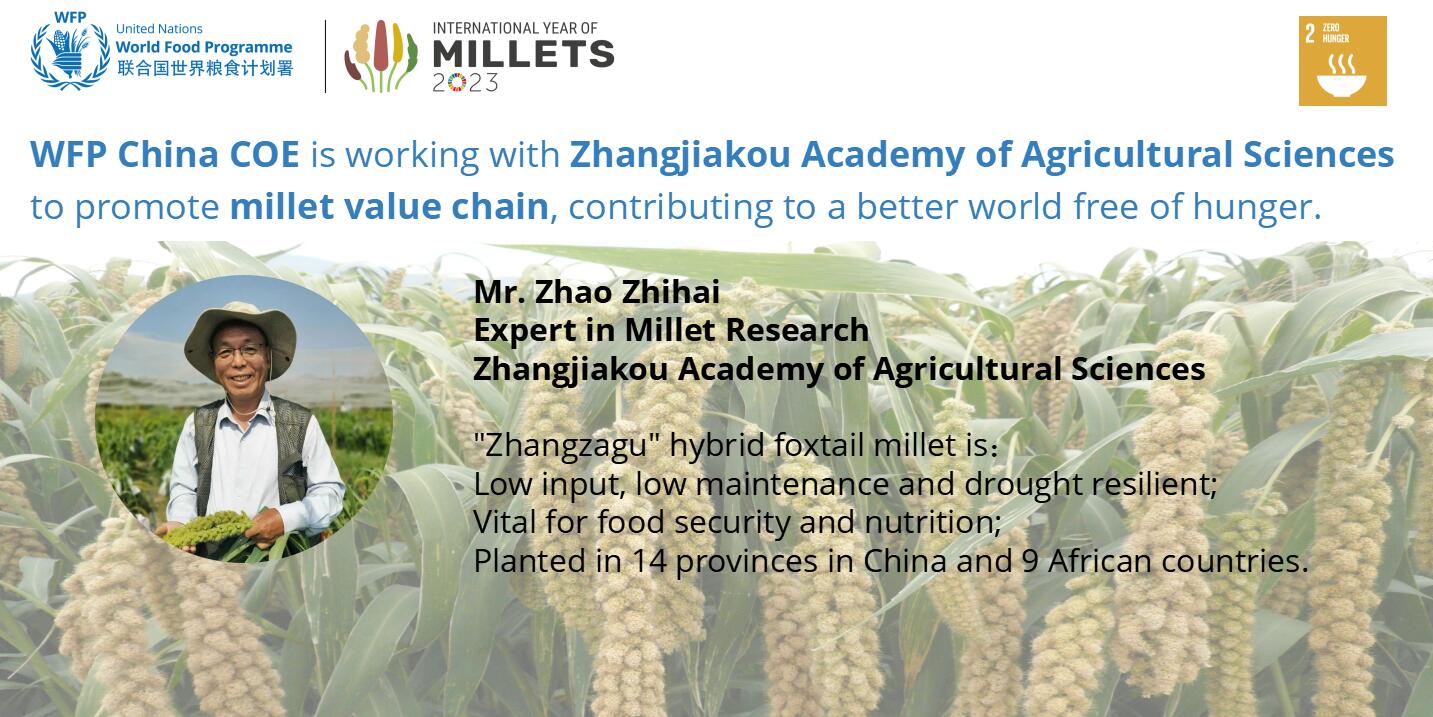 WFP
United Nations
World Food Programme
联合国世界粮食计划署

INTERNATIONAL YEAR OF
MILLETS
2023

2 ZERO HUNGER

WFP China COE is working with Zhangjiakou Academy of Agricultural Sciences to promote millet value chain, contributing to a better world free of hunger.

Mr. Zhao Zhihai
Expert in Millet Research
Zhangjiakou Academy of Agricultural Sciences

"Zhangzagu" hybrid foxtail millet is:
Low input, low maintenance and drought resilient;
Vital for food security and nutrition;
Planted in 14 provinces in China and 9 African countries.